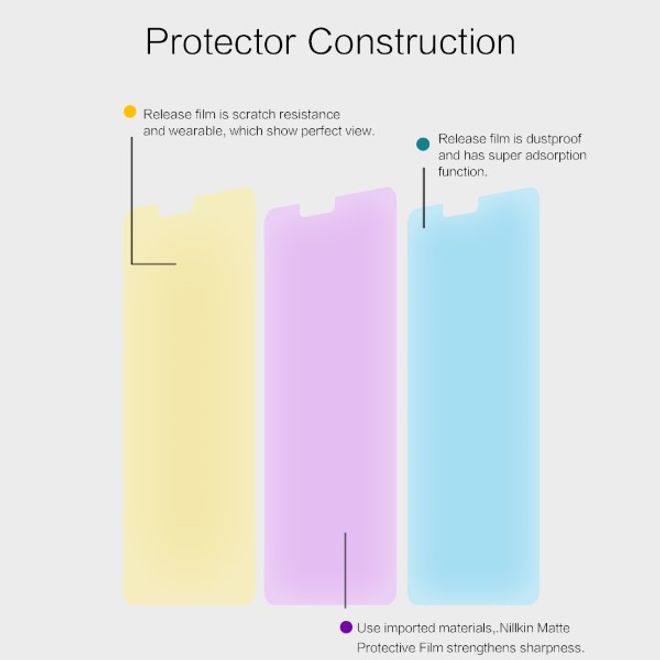 Protector Construction

Release film is scratch resistance and wearable, which show perfect view.

Release film is dustproof and has super adsorption function.

Use imported materials,.Nillkin Matte Protective Film strengthens sharpness.